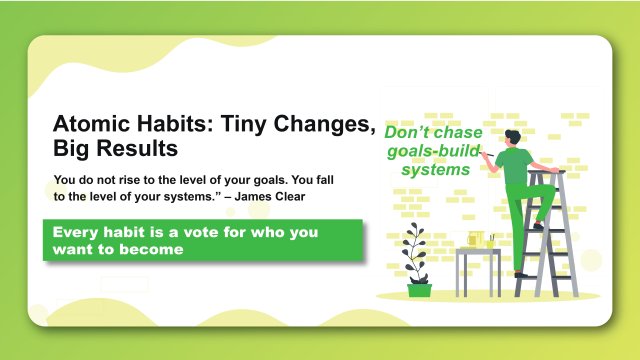 Atomic Habits: Tiny Changes, Big Results

You do not rise to the level of your goals. You fall to the level of your systems.” – James Clear

Every habit is a vote for who you want to become

Don’t chase goals-build systems